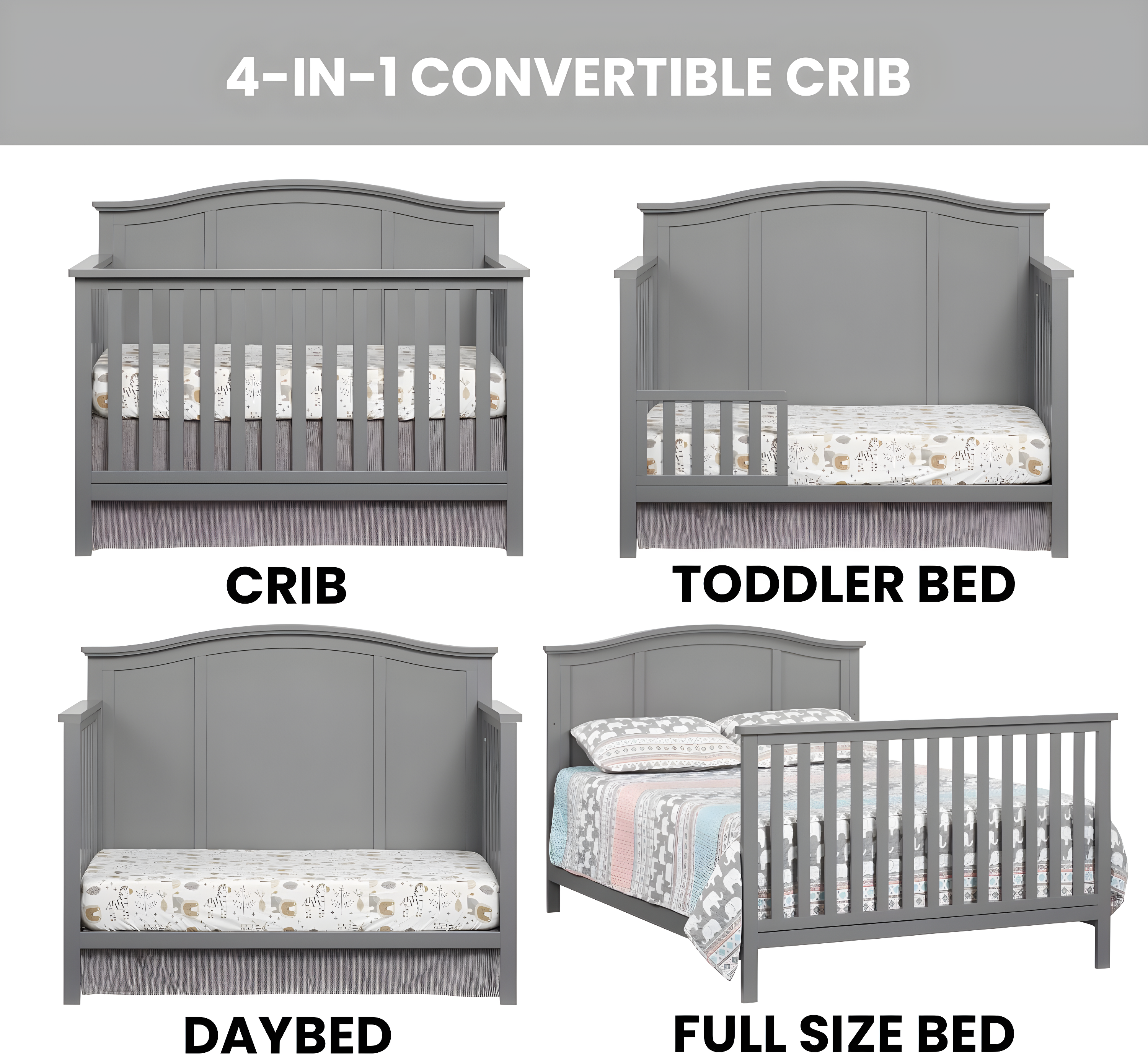 4-IN-1 CONVERTIBLE CRIB

CRIB

TODDLER BED

DAYBED

FULL SIZE BED